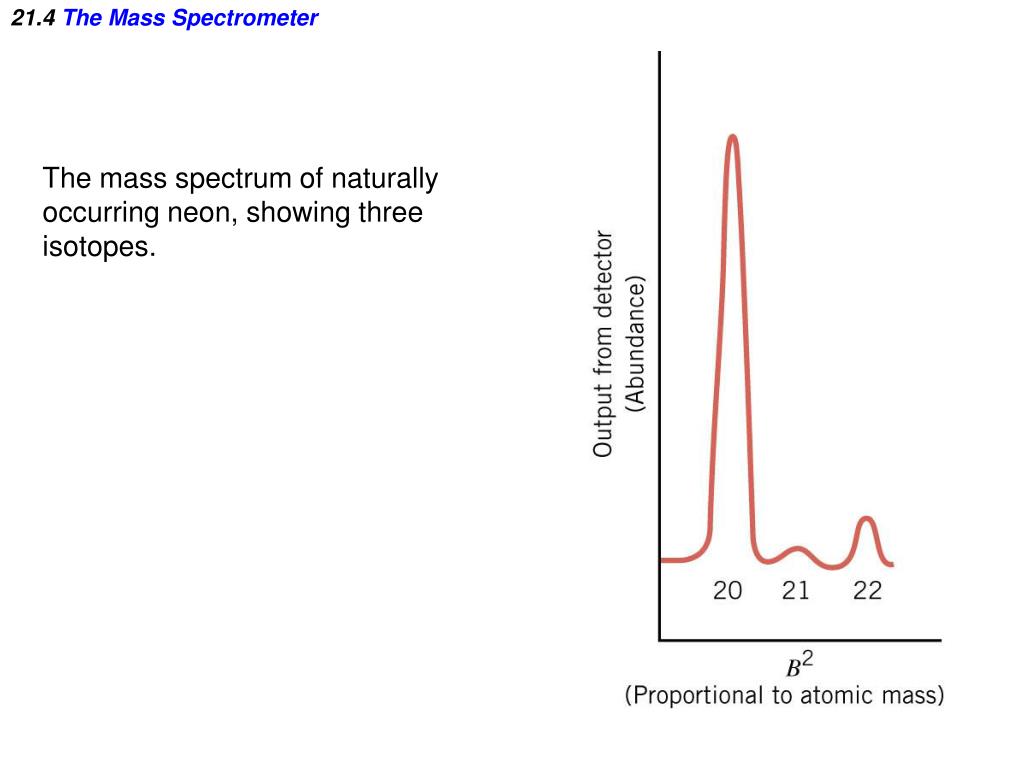 21.4 The Mass Spectrometer

The mass spectrum of naturally occurring neon, showing three isotopes.

Output from detector
(Abundance)

20 21 22

$B^2$
(Proportional to atomic mass)